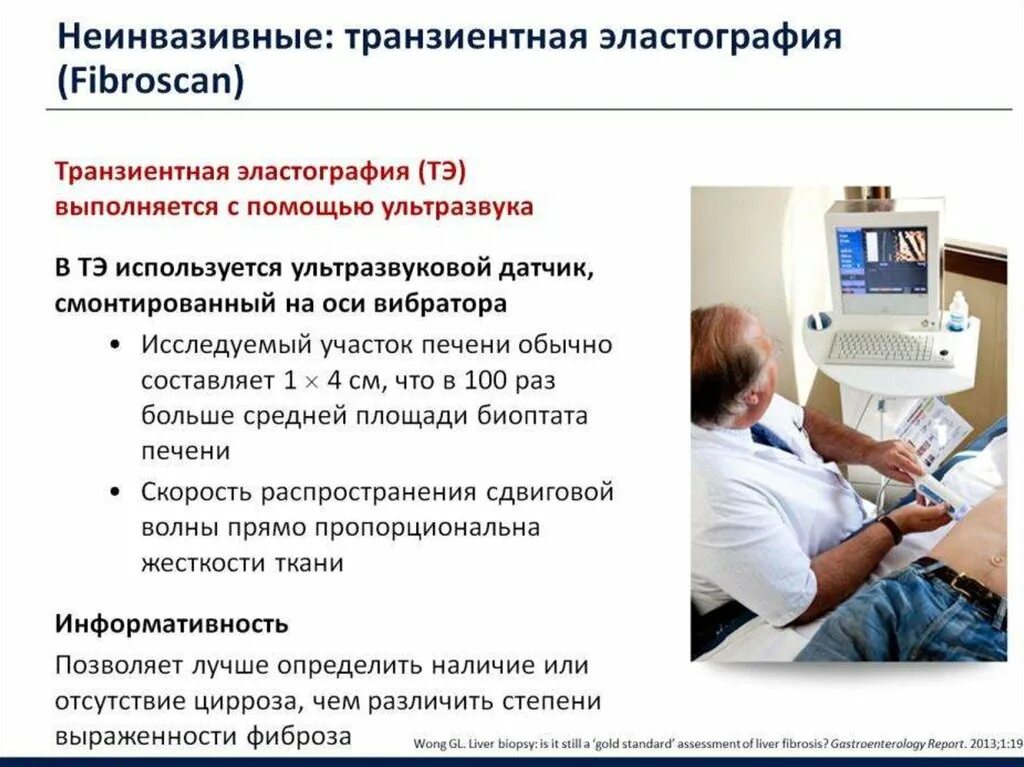 Неинвазивные: транзиентная эластография (Fibroscan)

Транзиентная эластография (ТЭ) выполняется с помощью ультразвука

В ТЭ используется ультразвуковой датчик, смонтированный на оси вибратора

• Исследуемый участок печени обычно составляет $1 \times 4$ см, что в 100 раз больше средней площади биоптата печени

• Скорость распространения сдвиговой волны прямо пропорциональна жесткости ткани

Информативность

Позволяет лучше определить наличие или отсутствие цирроза, чем различить степени выраженности фиброза

Wong GL. Liver biopsy: is it still a 'gold standard' assessment of liver fibrosis? Gastroenterology Report. 2013;1:19